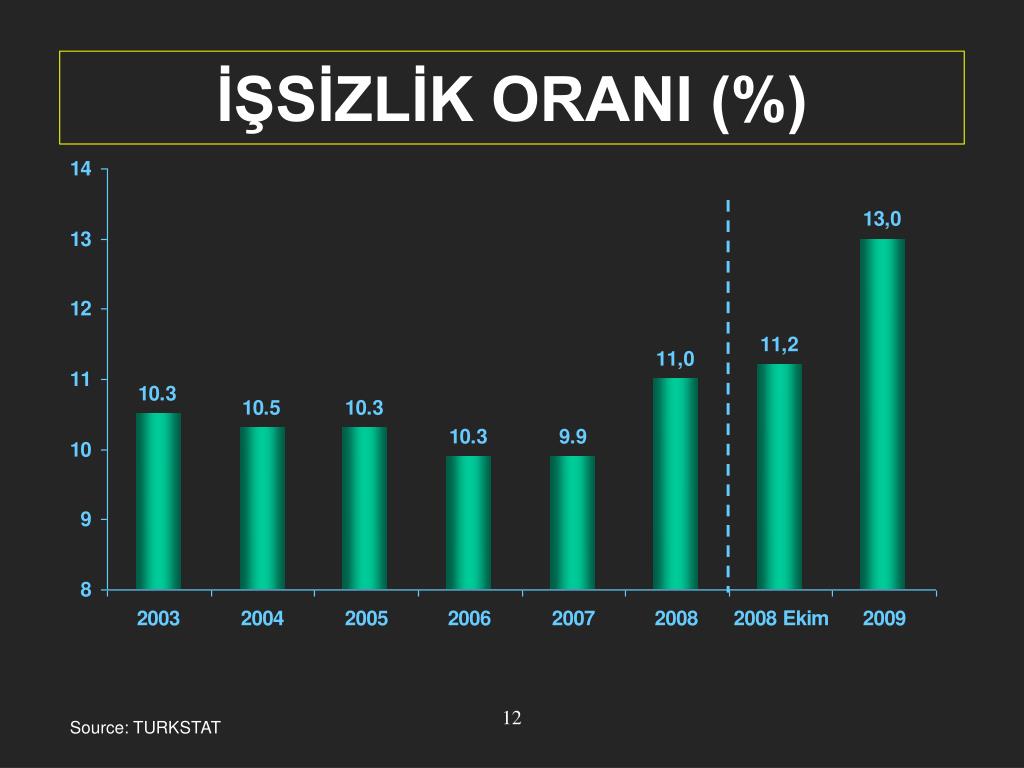 İŞSİZLİK ORANI (%)

14
13
12
11
10
9
8

10.3
10.5
10.3
10.3
9.9
11,0
11,2
13,0

2003
2004
2005
2006
2007
2008
2008 Ekim
2009

Source: TURKSTAT

12